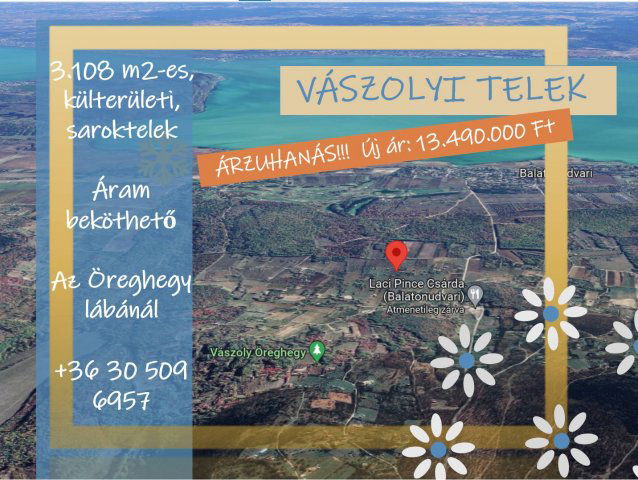 3.108 m2-es, külterületi, saroktelek

Áram beköthető

Az Öreghegy lábánál

+36 30 509 6957

VÁSZOLYI TELEK

ÁRZUHANÁS!!! Új ár: 13.490.000 Ft

Balatonudvari

Laci Pince Csárda (Balatonudvari)
Átmenetileg zárva

Vászoly Öreghegy